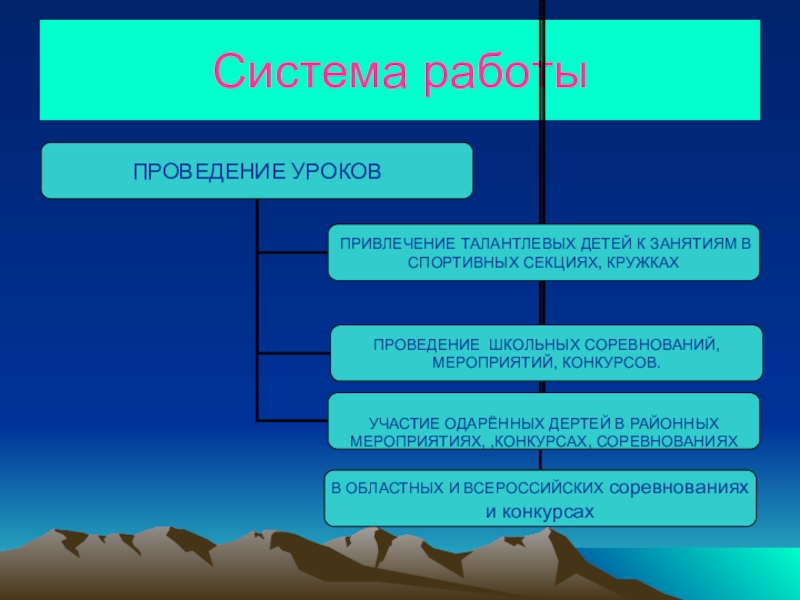 Система работы

ПРОВЕДЕНИЕ УРОКОВ

ПРИВЛЕЧЕНИЕ ТАЛАНТЛЕВЫХ ДЕТЕЙ К ЗАНЯТИЯМ В СПОРТИВНЫХ СЕКЦИЯХ, КРУЖКАХ

ПРОВЕДЕНИЕ ШКОЛЬНЫХ СОРЕВНОВАНИЙ, МЕРОПРИЯТИЙ, КОНКУРСОВ.

УЧАСТИЕ ОДАРЁННЫХ ДЕРТЕЙ В РАЙОННЫХ МЕРОПРИЯТИЯХ, ,КОНКУРСАХ, СОРЕВНОВАНИЯХ

В ОБЛАСТНЫХ И ВСЕРОССИЙСКИХ соревнованиях и конкурсах